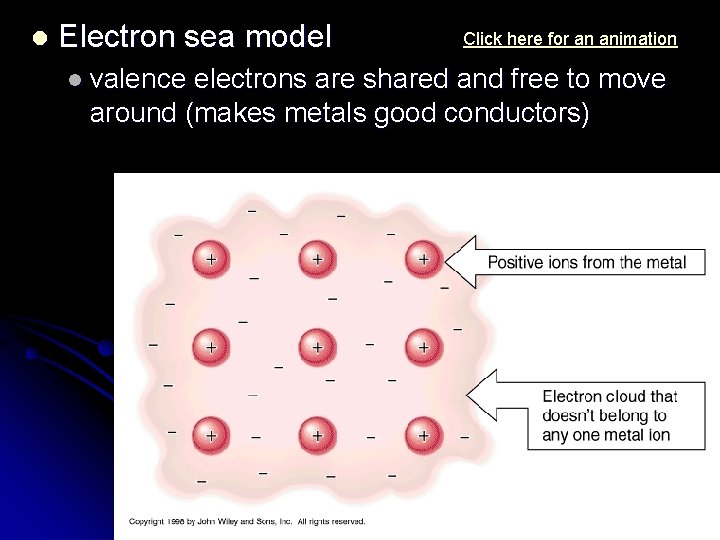 Electron sea model

Click here for an animation

valence electrons are shared and free to move around (makes metals good conductors)

Positive ions from the metal

Electron cloud that doesn't belong to any one metal ion

Copyright 1996 by John Wiley and Sons, Inc. All rights reserved.